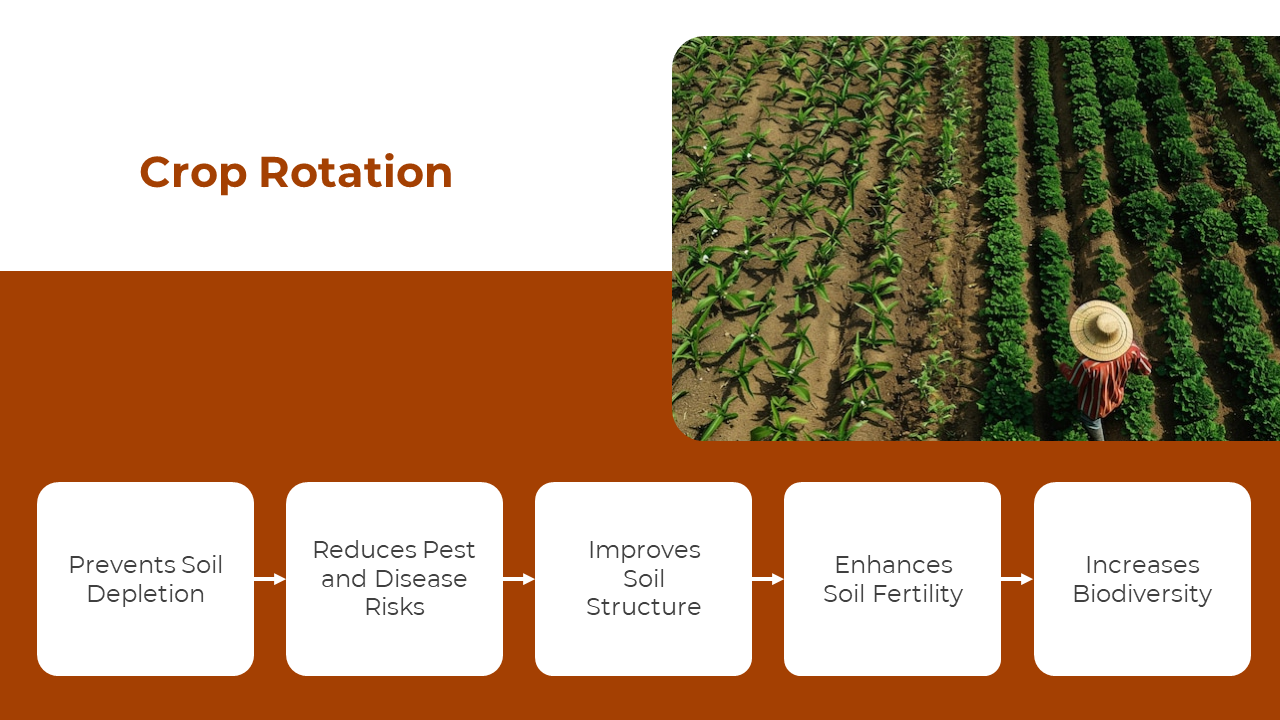 Crop Rotation

Prevents Soil Depletion

Reduces Pest and Disease Risks

Improves Soil Structure

Enhances Soil Fertility

Increases Biodiversity